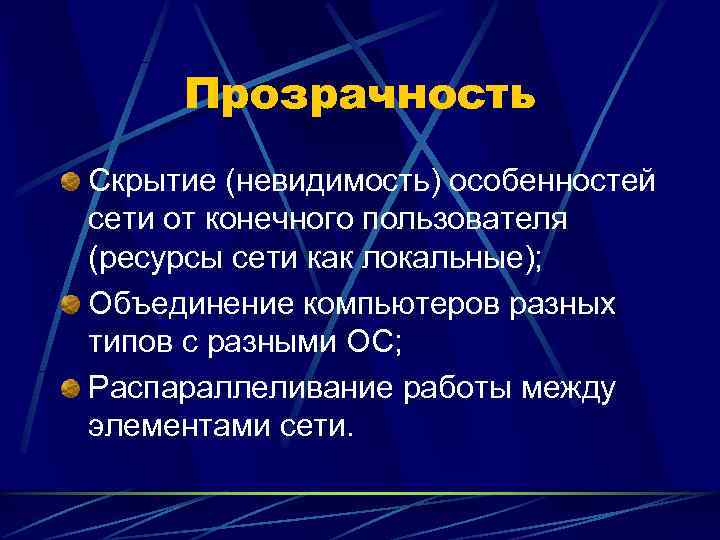 Прозрачность

Скрытие (невидимость) особенностей сети от конечного пользователя (ресурсы сети как локальные);

Объединение компьютеров разных типов с разными ОС;

Распараллеливание работы между элементами сети.